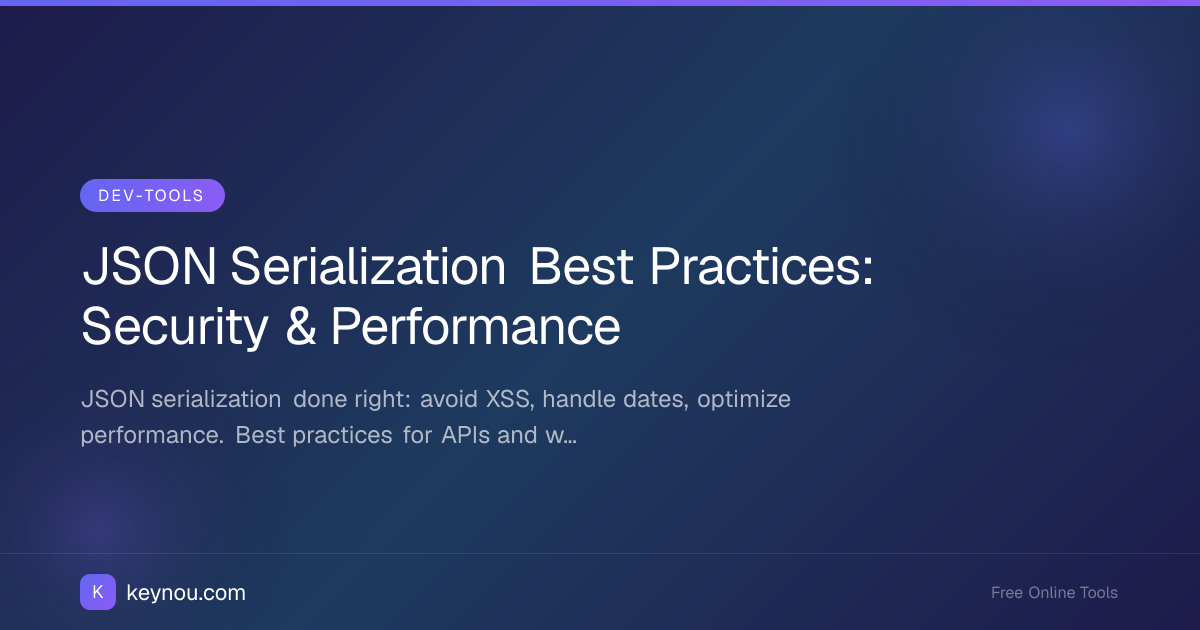 DEV-TOOLS

JSON Serialization Best Practices: Security & Performance

JSON serialization done right: avoid XSS, handle dates, optimize performance. Best practices for APIs and w...

K keynou.com

Free Online Tools